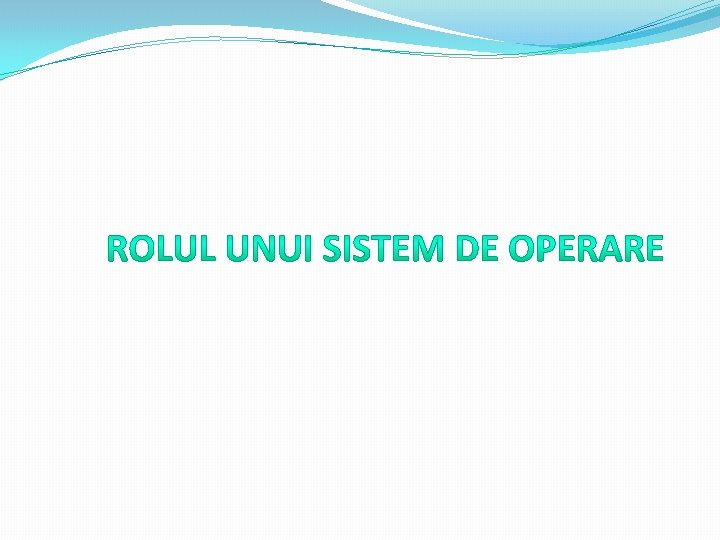 ROLUL UNUI SISTEM DE OPERARE